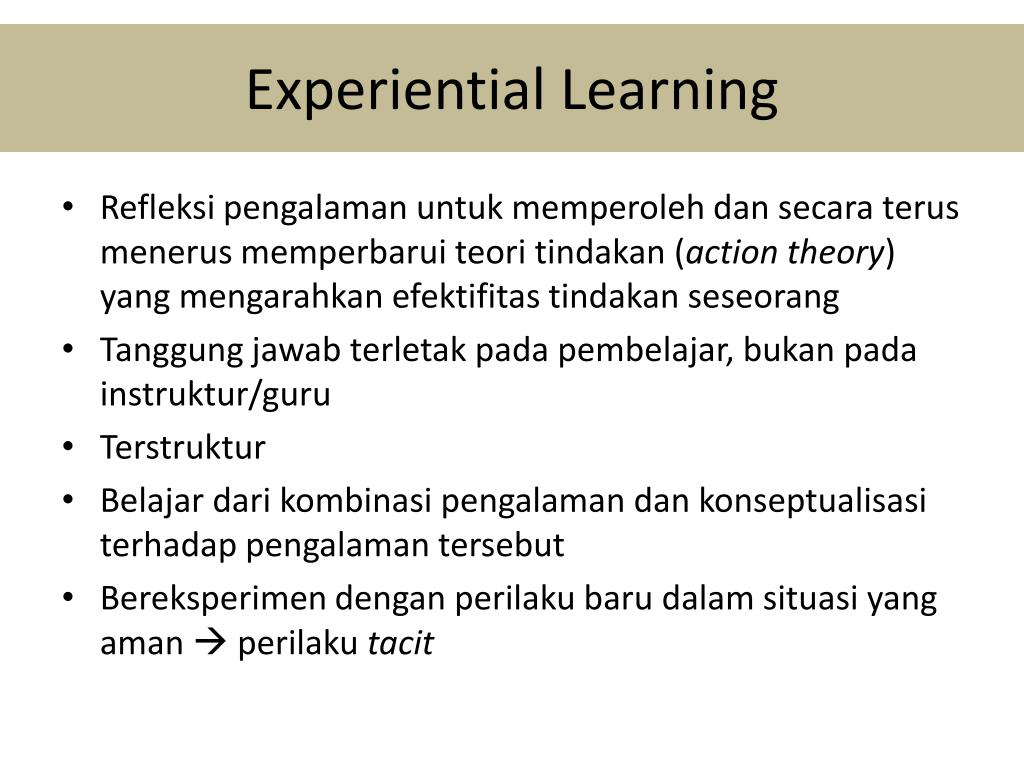 Experiential Learning

• Refleksi pengalaman untuk memperoleh dan secara terus menerus memperbarui teori tindakan (action theory) yang mengarahkan efektifitas tindakan seseorang
• Tanggung jawab terletak pada pembelajar, bukan pada instruktur/guru
• Terstruktur
• Belajar dari kombinasi pengalaman dan konseptualisasi terhadap pengalaman tersebut
• Bereksperimen dengan perilaku baru dalam situasi yang aman → perilaku tacit